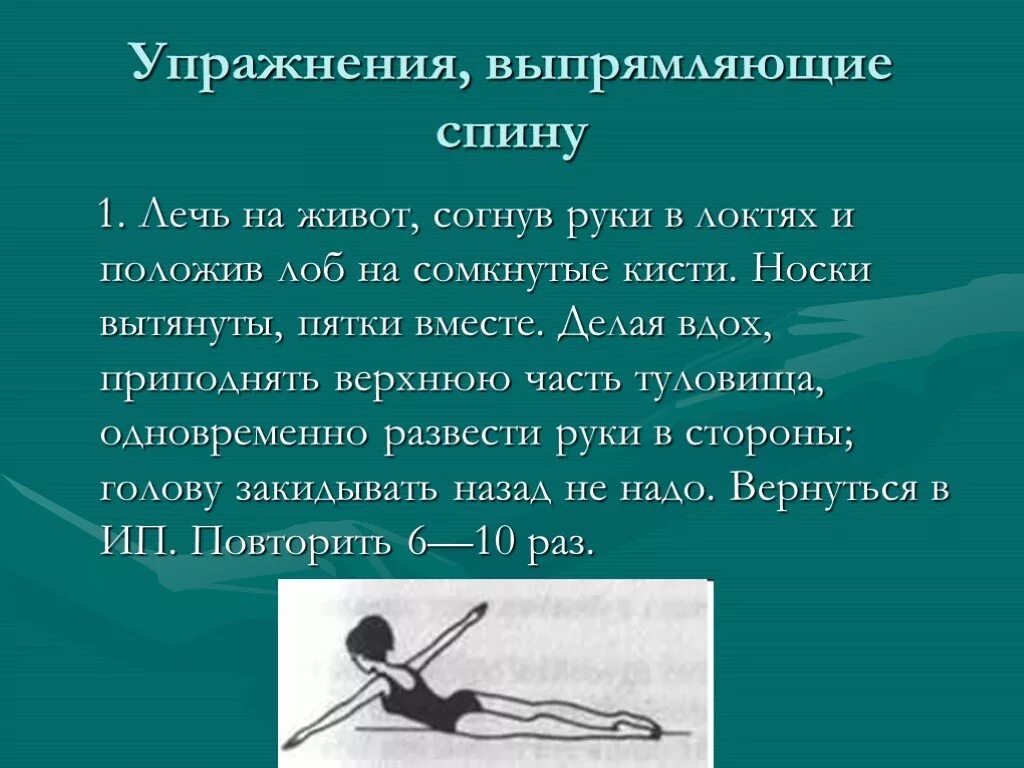 Упражнения, выпрямляющие спину

1. Лечь на живот, согнув руки в локтях и положив лоб на сомкнутые кисти. Носки вытянуты, пятки вместе. Делая вдох, приподнять верхнюю часть туловища, одновременно развести руки в стороны; голову закидывать назад не надо. Вернуться в ИП. Повторить 6—10 раз.